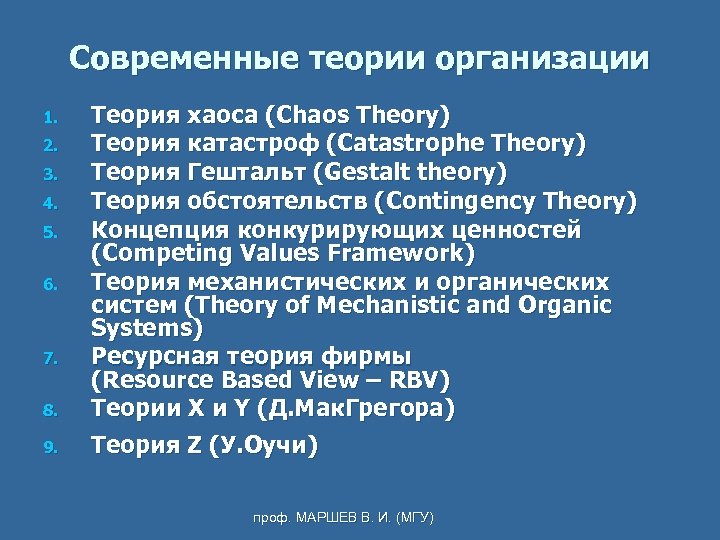 Современные теории организации

1. Теория хаоса (Chaos Theory)
2. Теория катастроф (Catastrophe Theory)
3. Теория Гештальт (Gestalt theory)
4. Теория обстоятельств (Contingency Theory)
5. Концепция конкурирующих ценностей (Competing Values Framework)
6. Теория механистических и органических систем (Theory of Mechanistic and Organic Systems)
7. Ресурсная теория фирмы (Resource Based View – RBV)
8. Теории X и Y (Д.МакГрегора)
9. Теория Z (У.Оучи)

проф. МАРШЕВ В. И. (МГУ)